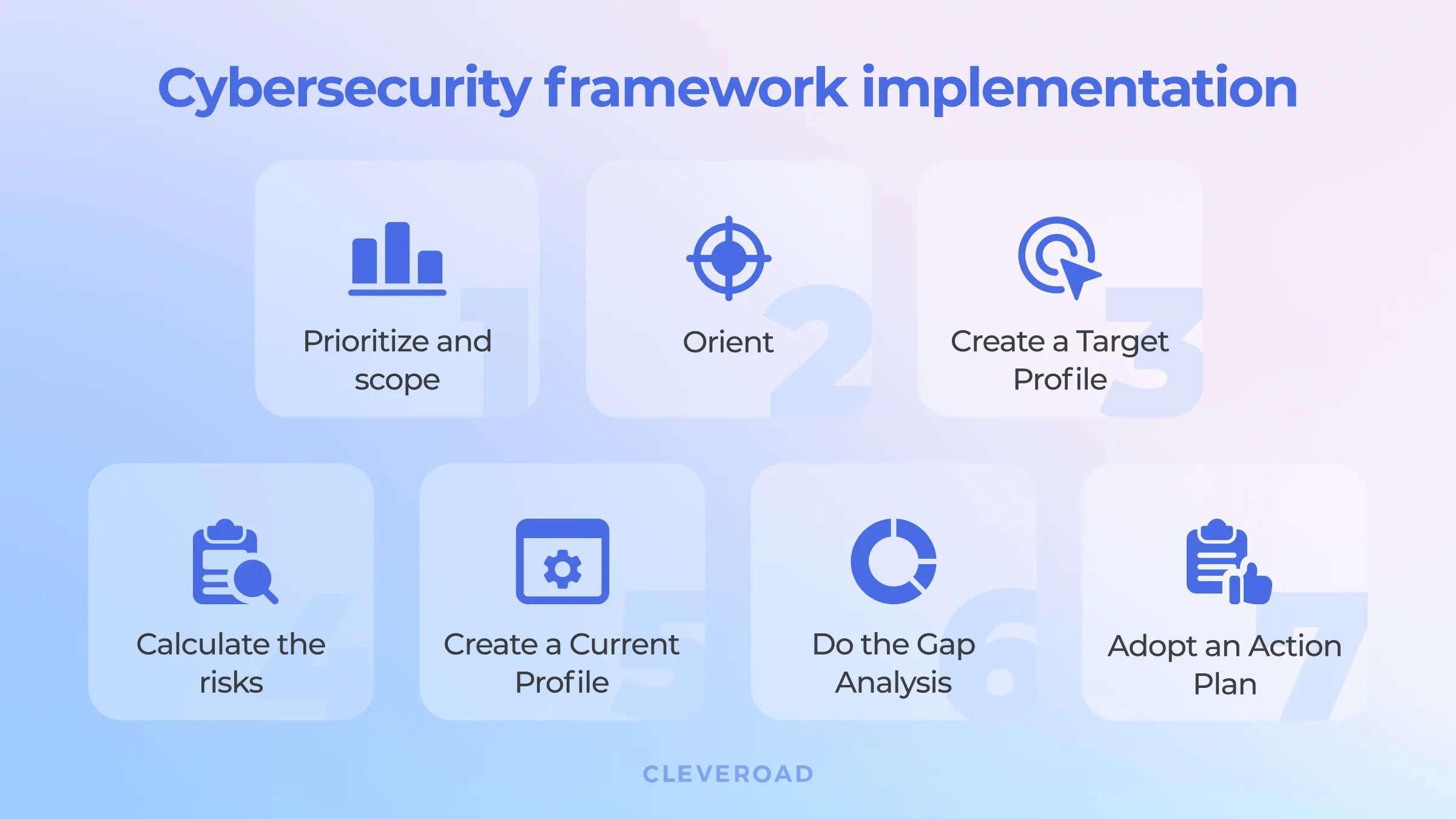 Cybersecurity framework implementation

1
Prioritize and scope

2
Orient

3
Create a Target Profile

4
Calculate the risks

5
Create a Current Profile

6
Do the Gap Analysis

7
Adopt an Action Plan

CLEVEROAD